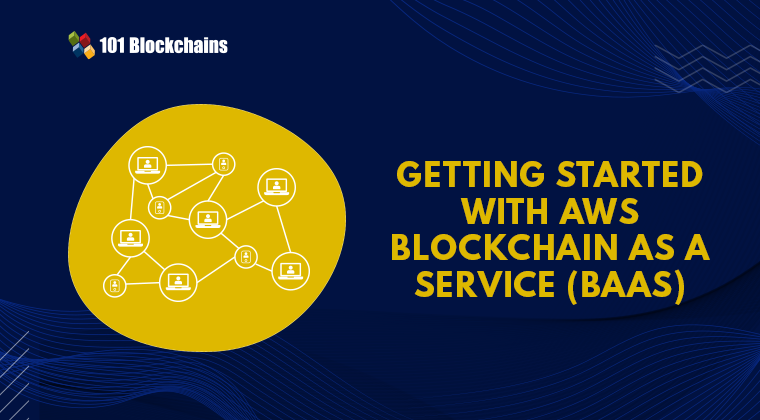 101 Blockchains

GETTING STARTED WITH AWS BLOCKCHAIN AS A SERVICE (BAAS)